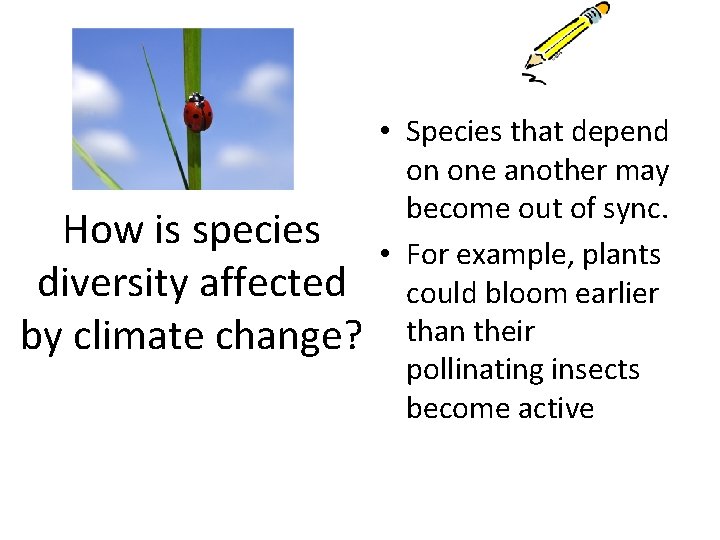 How is species diversity affected by climate change?

• Species that depend on one another may become out of sync.
• For example, plants could bloom earlier than their pollinating insects become active